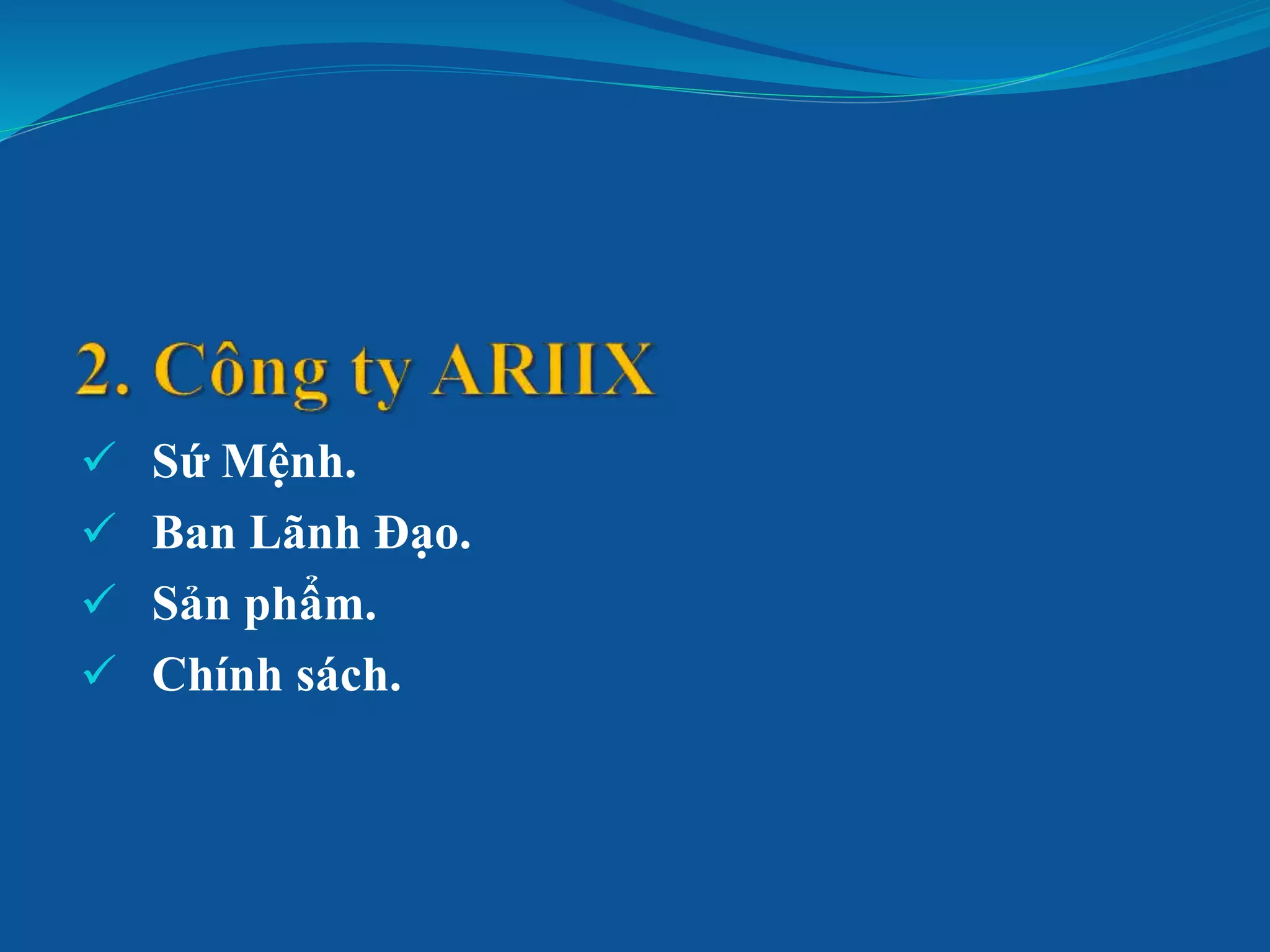 2. Công ty ARIIX

✓ Sứ Mệnh.
✓ Ban Lãnh Đạo.
✓ Sản phẩm.
✓ Chính sách.